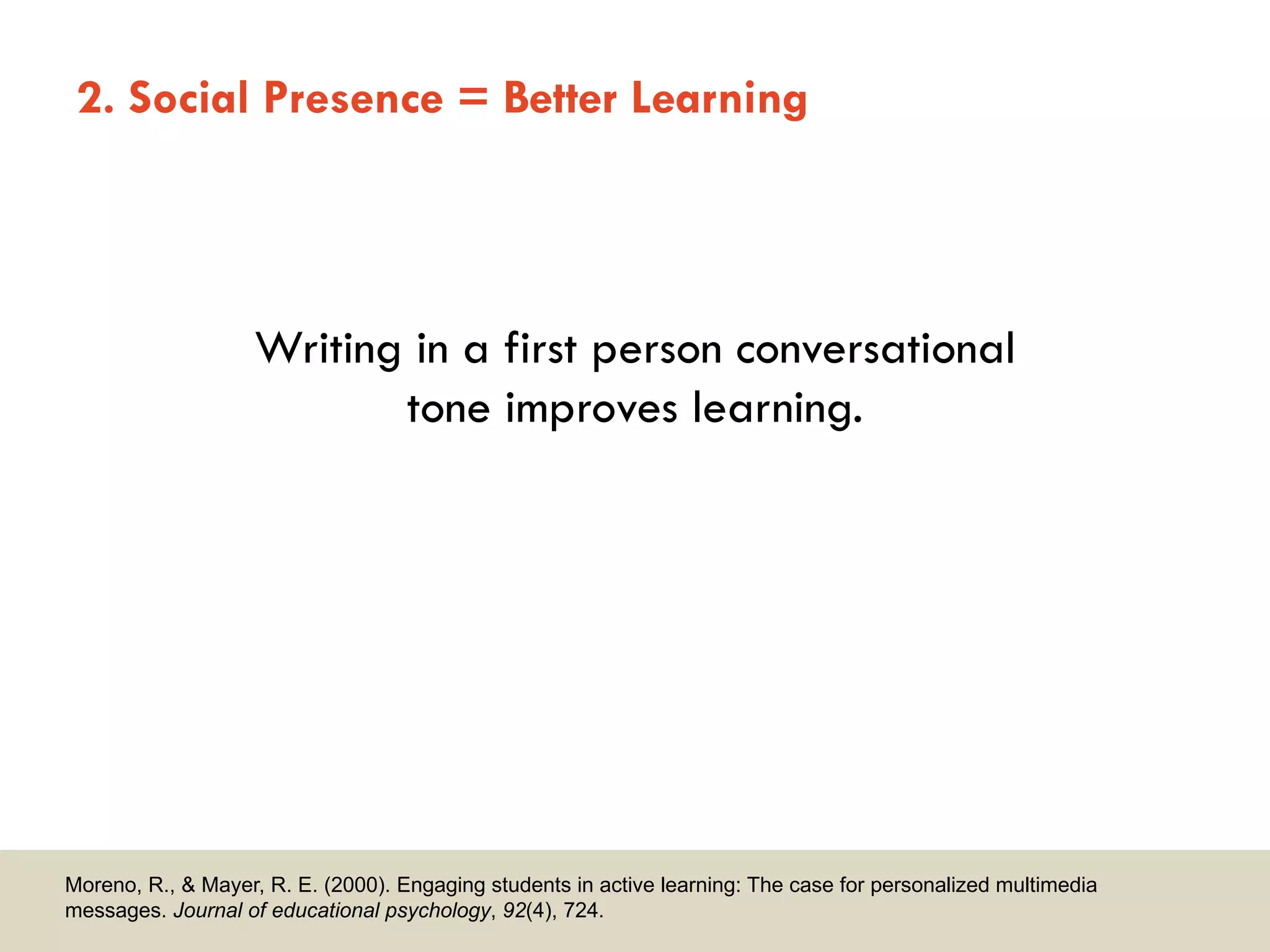 2. Social Presence = Better Learning

Writing in a first person conversational tone improves learning.

Moreno, R., & Mayer, R. E. (2000). Engaging students in active learning: The case for personalized multimedia messages. Journal of educational psychology, 92(4), 724.